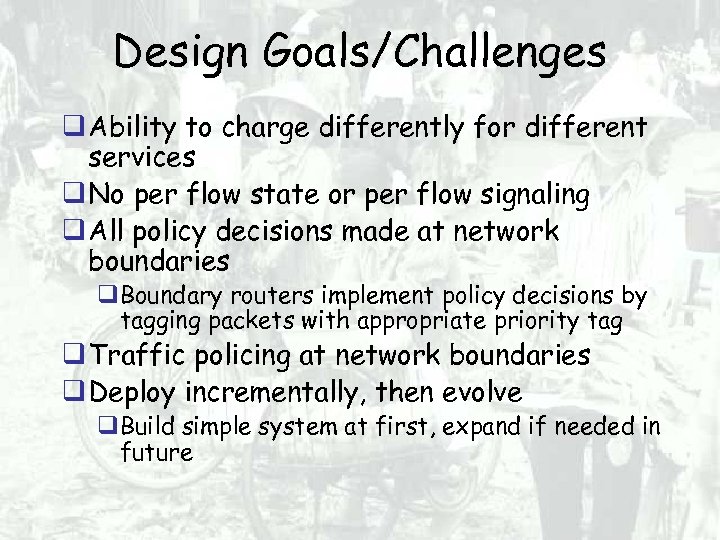 Design Goals/Challenges

❑ Ability to charge differently for different services

❑ No per flow state or per flow signaling

❑ All policy decisions made at network boundaries

❑ Boundary routers implement policy decisions by tagging packets with appropriate priority tag

❑ Traffic policing at network boundaries

❑ Deploy incrementally, then evolve

❑ Build simple system at first, expand if needed in future